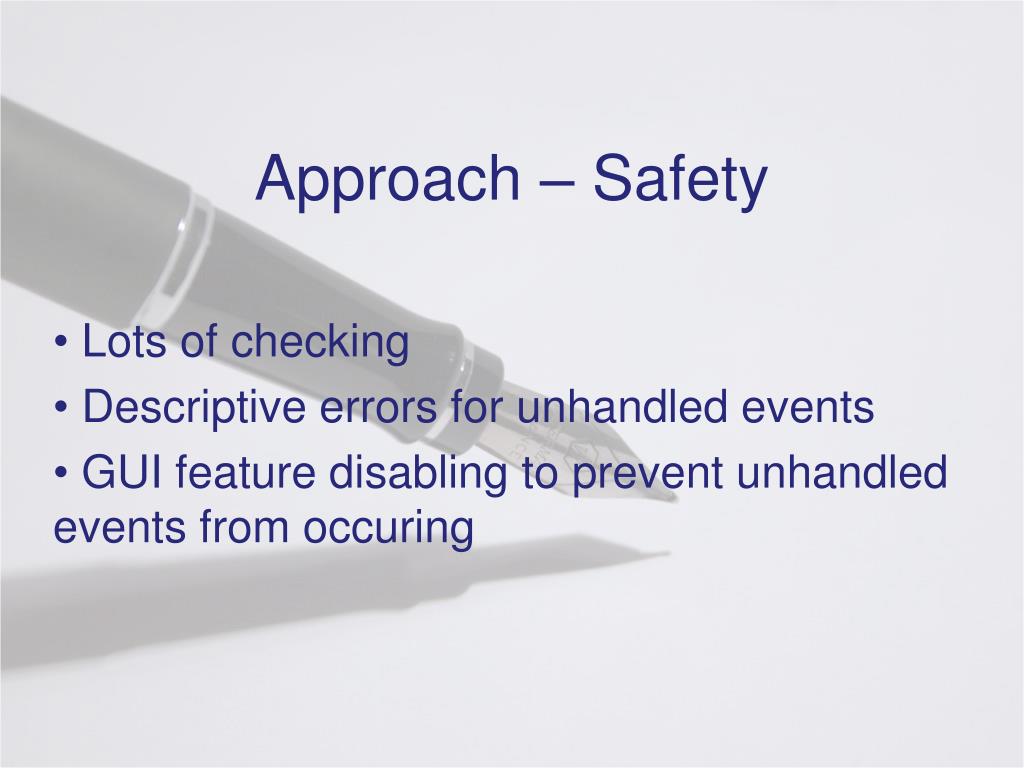 Approach – Safety

• Lots of checking
• Descriptive errors for unhandled events
• GUI feature disabling to prevent unhandled events from occuring